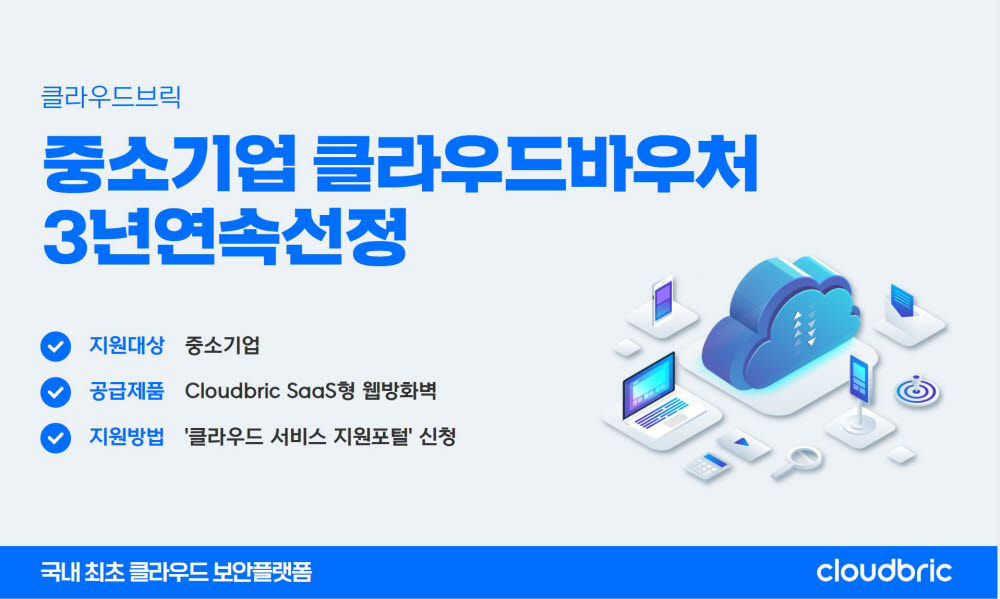 클라우드브릭

중소기업 클라우드바우처 3년연속선정

지원대상 중소기업

공급제품 Cloudbric SaaS형 웹방화벽

지원방법 '클라우드 서비스 지원포털' 신청

국내 최초 클라우드 보안플랫폼

cloudbric